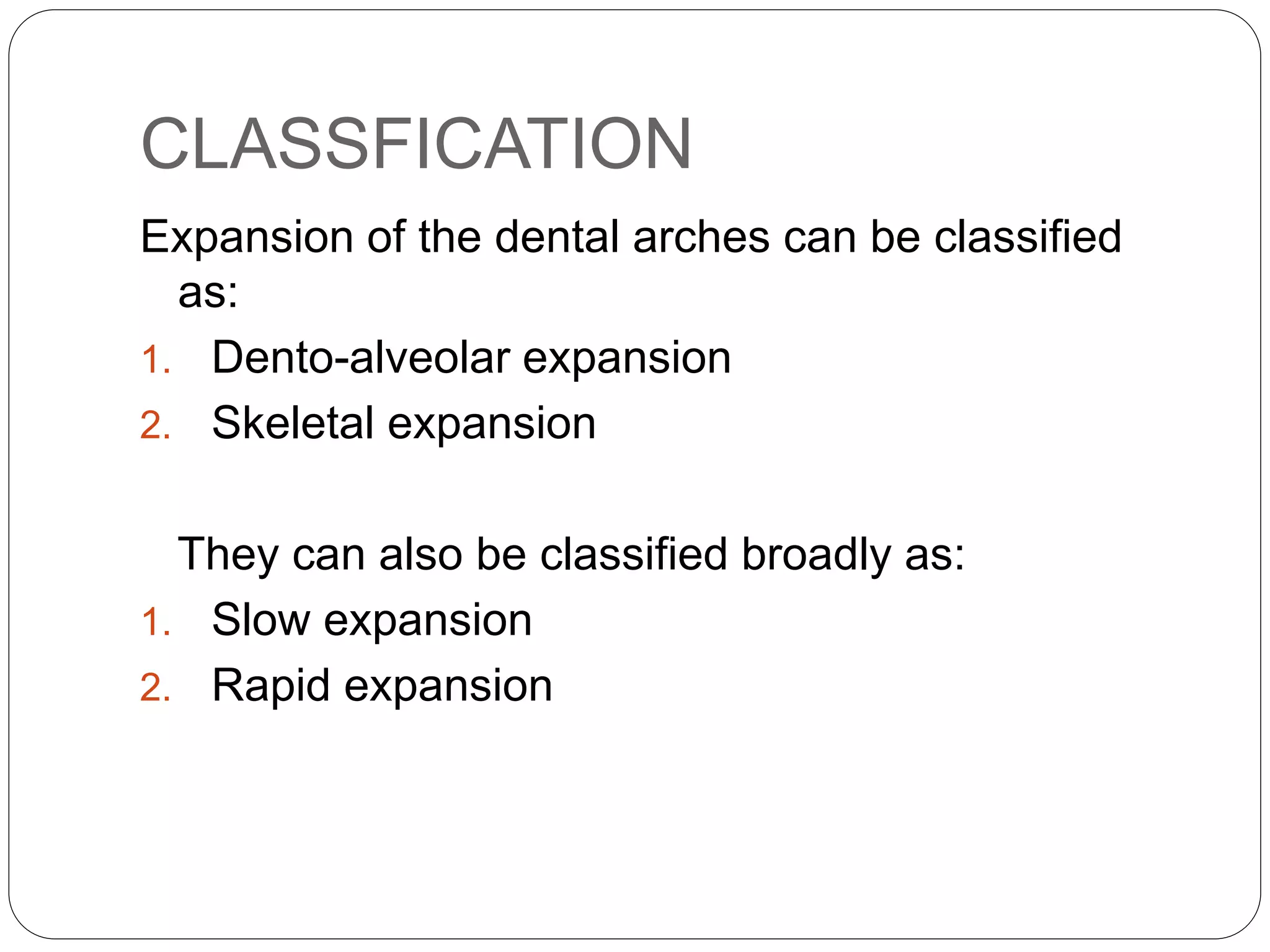 CLASSFICATION

Expansion of the dental arches can be classified as:

1. Dento-alveolar expansion
2. Skeletal expansion

They can also be classified broadly as:

1. Slow expansion
2. Rapid expansion